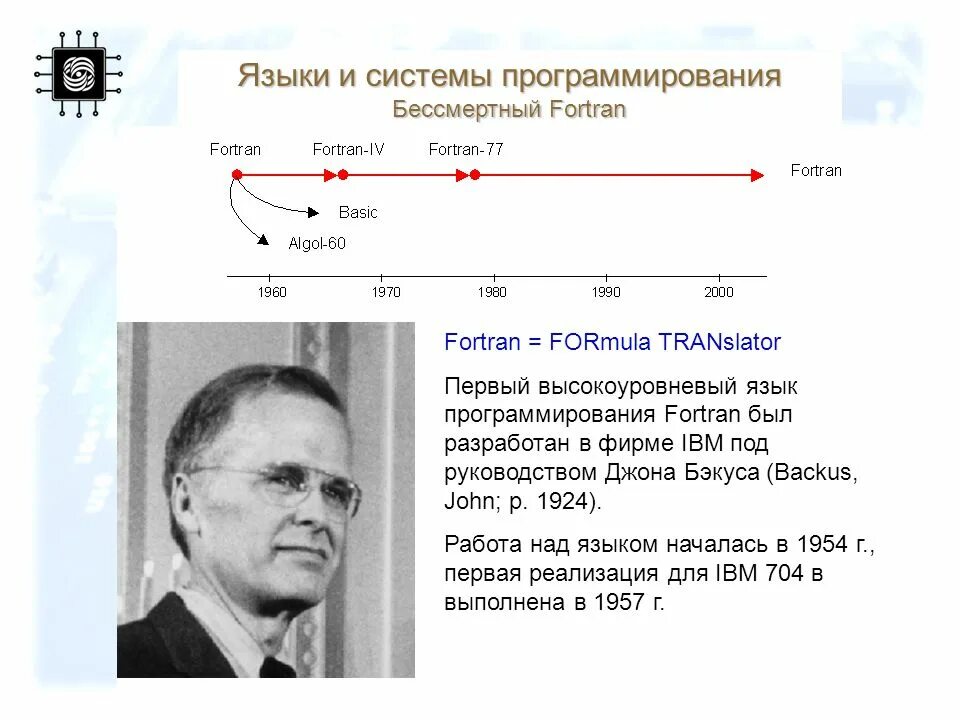 Языки и системы программирования
Бессмертный Fortran

Fortran
Fortran-IV
Fortran-77
Fortran
Basic
Algol-60
1960
1970
1980
1990
2000

Fortran = FORmula TRANslator

Первый высокоуровневый язык программирования Fortran был разработан в фирме IBM под руководством Джона Бэкуса (Backus, John; р. 1924).

Работа над языком началась в 1954 г., первая реализация для IBM 704 в выполнена в 1957 г.